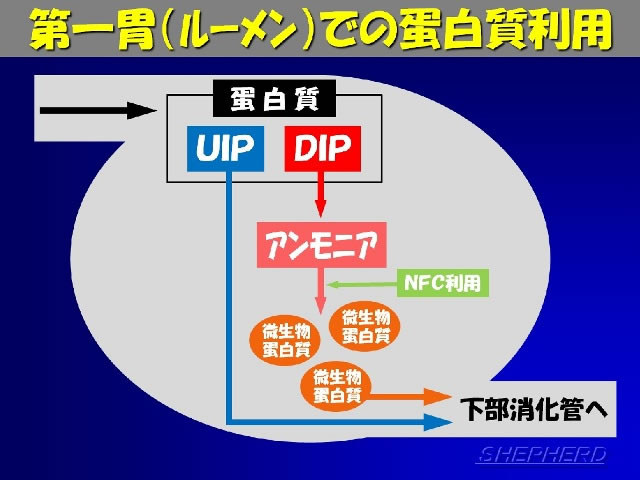 第一胃(ルーメン)での蛋白質利用

蛋白質

UIP

DIP

アンモニア

NFC利用

微生物蛋白質

微生物蛋白質

微生物蛋白質

下部消化管へ

SHEPHERD